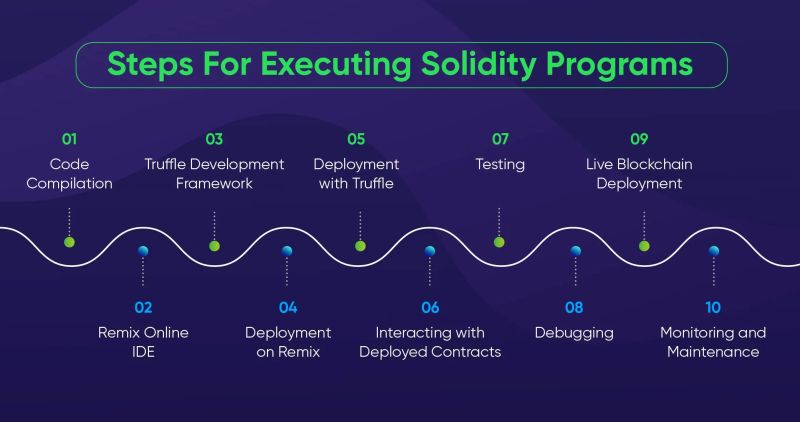 Steps For Executing Solidity Programs

01
Code Compilation

02
Remix Online IDE

03
Truffle Development Framework

04
Deployment on Remix

05
Deployment with Truffle

06
Interacting with Deployed Contracts

07
Testing

08
Debugging

09
Live Blockchain Deployment

10
Monitoring and Maintenance